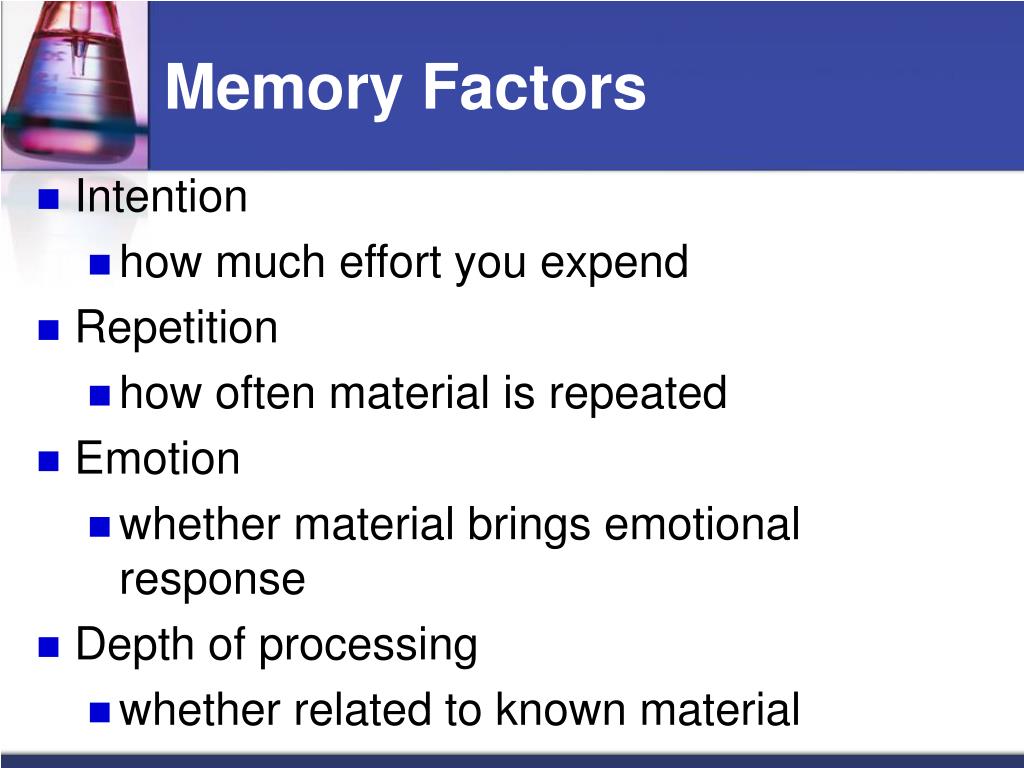 Memory Factors

- Intention
  - how much effort you expend
- Repetition
  - how often material is repeated
- Emotion
  - whether material brings emotional response
- Depth of processing
  - whether related to known material